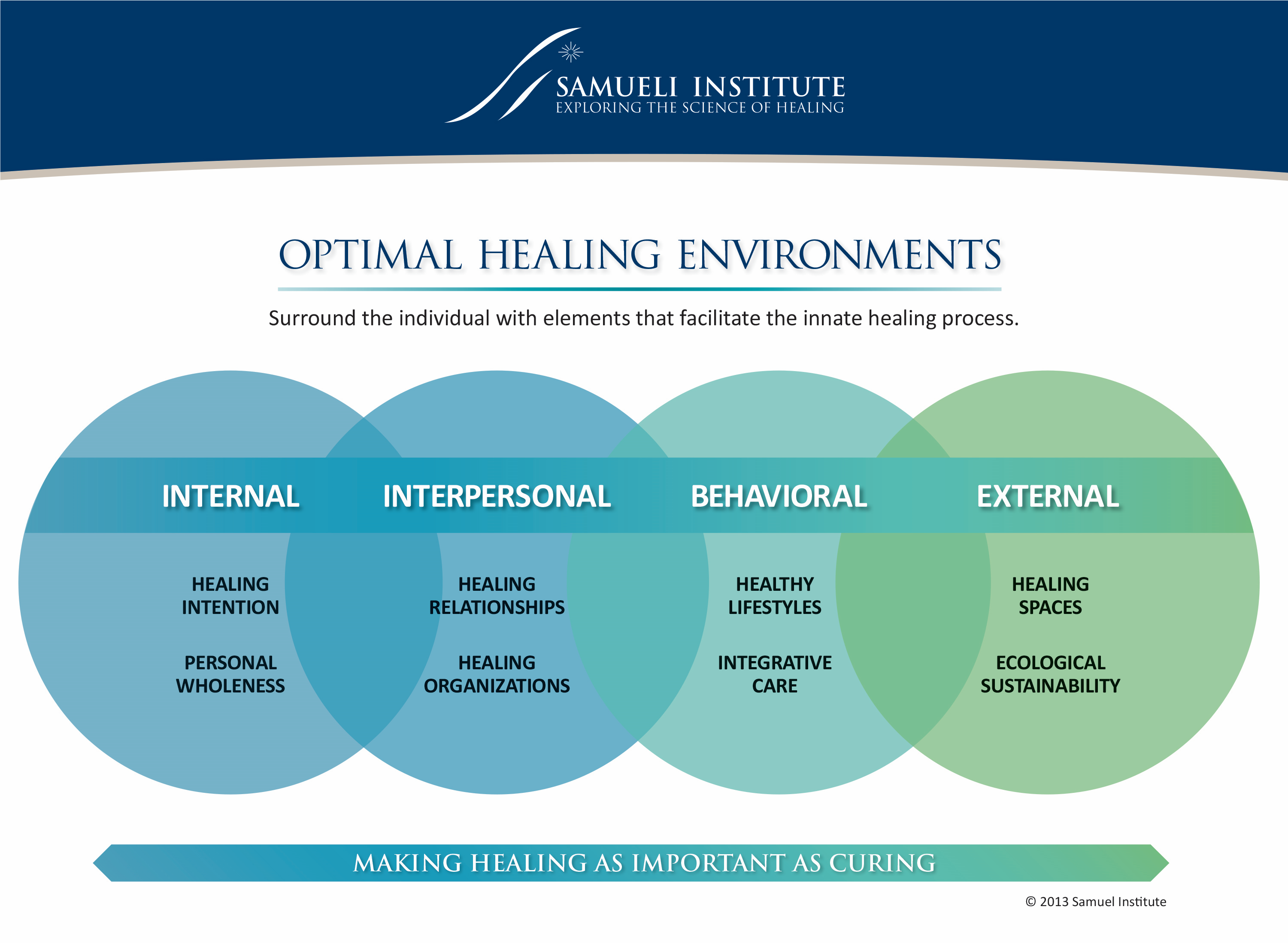 SAMUELI INSTITUTE
EXPLORING THE SCIENCE OF HEALING

OPTIMAL HEALING ENVIRONMENTS

Surround the individual with elements that facilitate the innate healing process.

INTERNAL

HEALING INTENTION

PERSONAL WHOLENESS

INTERPERSONAL

HEALING RELATIONSHIPS

HEALING ORGANIZATIONS

BEHAVIORAL

HEALTHY LIFESTYLES

INTEGRATIVE CARE

EXTERNAL

HEALING SPACES

ECOLOGICAL SUSTAINABILITY

MAKING HEALING AS IMPORTANT AS CURING

© 2013 Samuel Institute